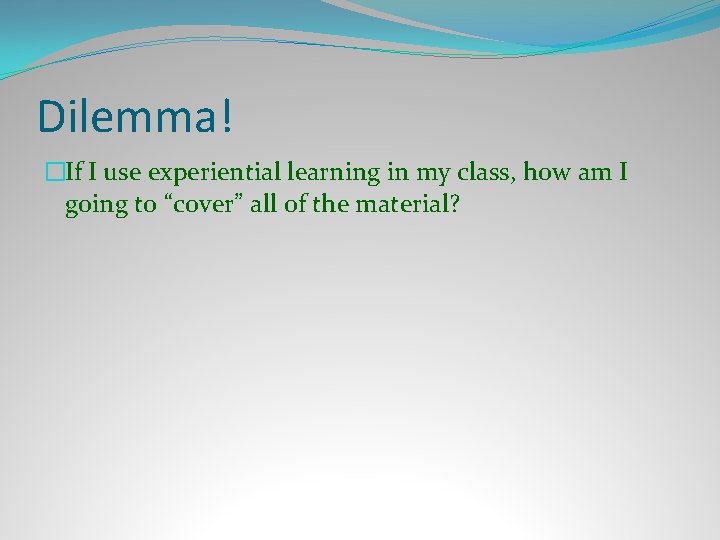 Dilemma!

If I use experiential learning in my class, how am I going to “cover” all of the material?